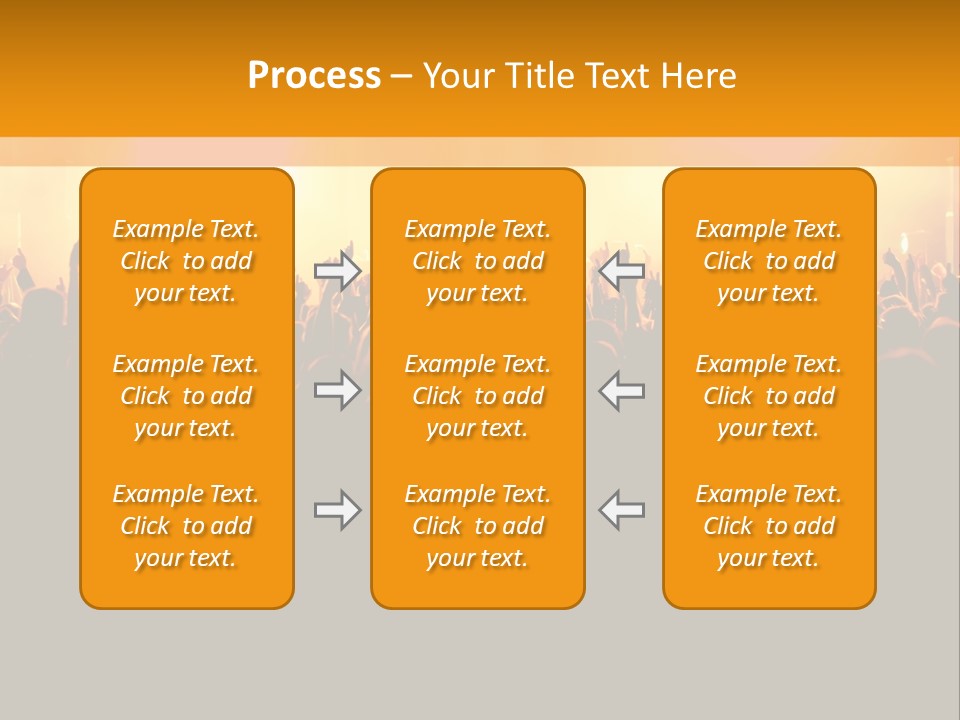 Process – Your Title Text Here

Example Text. Click to add your text.

Example Text. Click to add your text.

Example Text. Click to add your text.

Example Text. Click to add your text.

Example Text. Click to add your text.

Example Text. Click to add your text.

Example Text. Click to add your text.

Example Text. Click to add your text.

Example Text. Click to add your text.